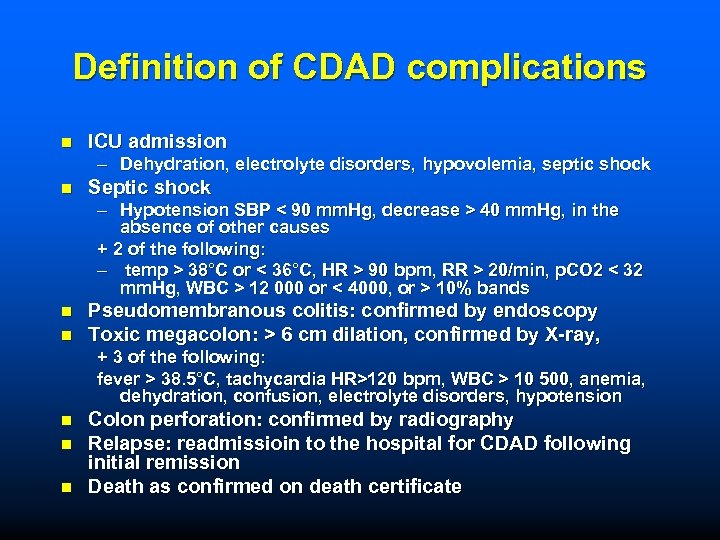 Definition of CDAD complications

- ICU admission
  – Dehydration, electrolyte disorders, hypovolemia, septic shock
- Septic shock
  – Hypotension SBP < 90 mmHg, decrease > 40 mmHg, in the absence of other causes
  + 2 of the following:
  – temp > 38°C or < 36°C, HR > 90 bpm, RR > 20/min, pCO2 < 32 mmHg, WBC > 12 000 or < 4000, or > 10% bands
- Pseudomembranous colitis: confirmed by endoscopy
- Toxic megacolon: > 6 cm dilation, confirmed by X-ray,
  + 3 of the following:
  fever > 38.5°C, tachycardia HR>120 bpm, WBC > 10 500, anemia, dehydration, confusion, electrolyte disorders, hypotension
- Colon perforation: confirmed by radiography
- Relapse: readmissioin to the hospital for CDAD following initial remission
- Death as confirmed on death certificate